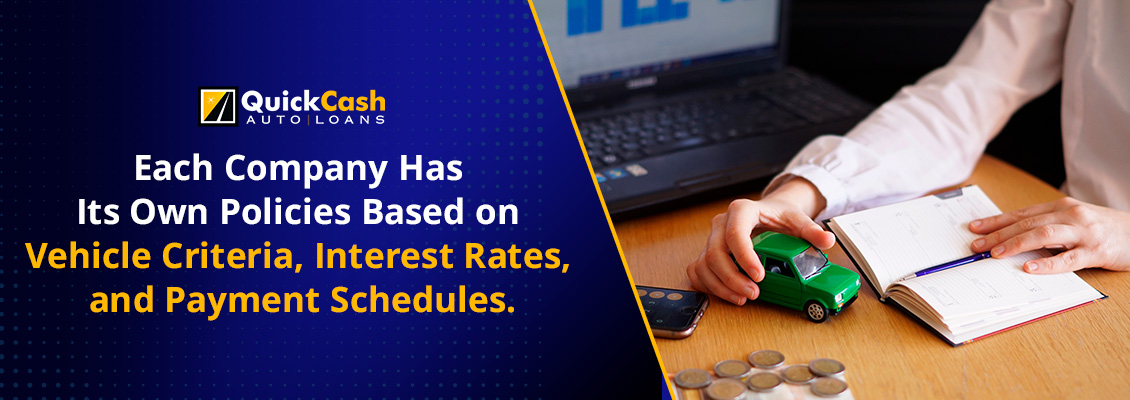 QuickCash
AUTO | LOANS

Each Company Has
Its Own Policies Based on
Vehicle Criteria, Interest Rates,
and Payment Schedules.